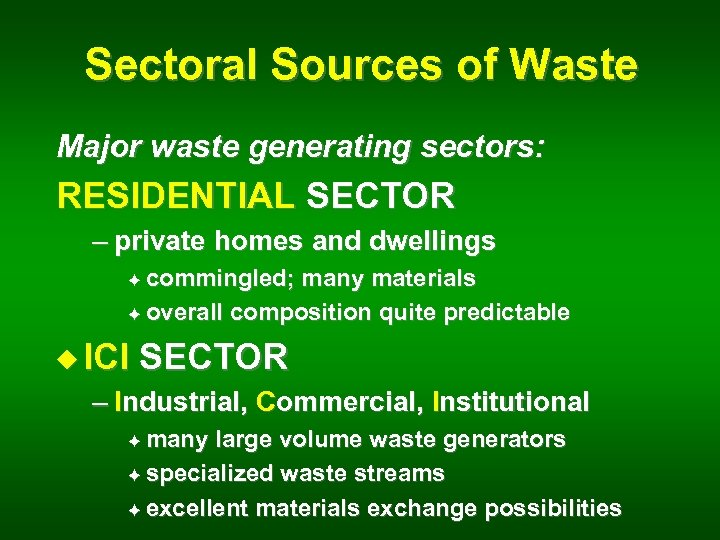 Sectoral Sources of Waste

Major waste generating sectors:

RESIDENTIAL SECTOR

– private homes and dwellings

✦ commingled; many materials

✦ overall composition quite predictable

◆ ICI SECTOR

– Industrial, Commercial, Institutional

✦ many large volume waste generators

✦ specialized waste streams

✦ excellent materials exchange possibilities